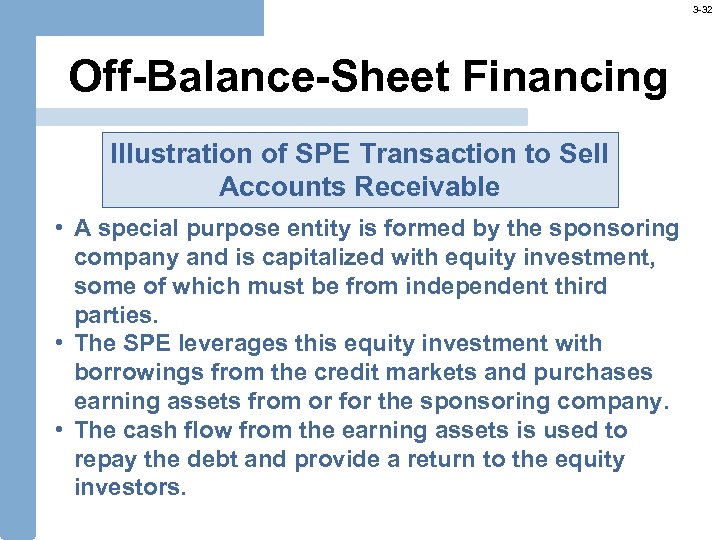 3-32

Off-Balance-Sheet Financing

Illustration of SPE Transaction to Sell Accounts Receivable

• A special purpose entity is formed by the sponsoring company and is capitalized with equity investment, some of which must be from independent third parties.
• The SPE leverages this equity investment with borrowings from the credit markets and purchases earning assets from or for the sponsoring company.
• The cash flow from the earning assets is used to repay the debt and provide a return to the equity investors.